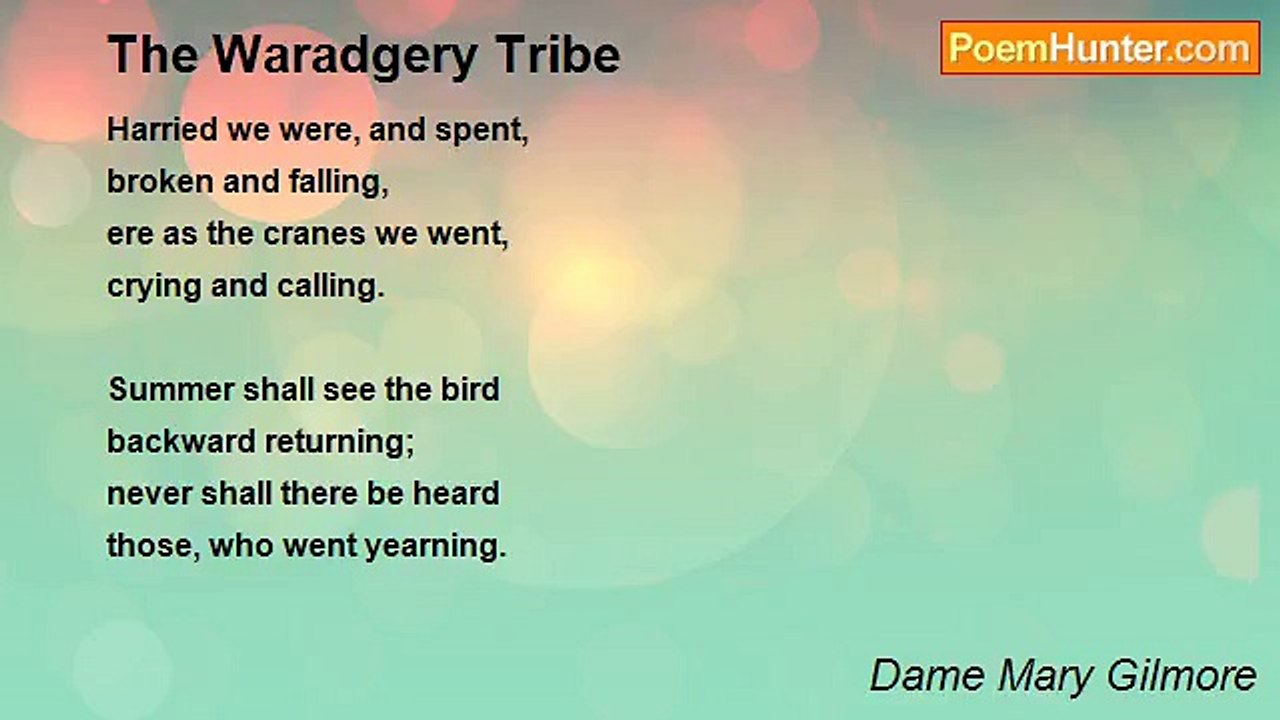 The Waradgery Tribe

PoemHunter.com

Harried we were, and spent,
broken and falling,
ere as the cranes we went,
crying and calling.

Summer shall see the bird
backward returning;
never shall there be heard
those, who went yearning.

Dame Mary Gilmore